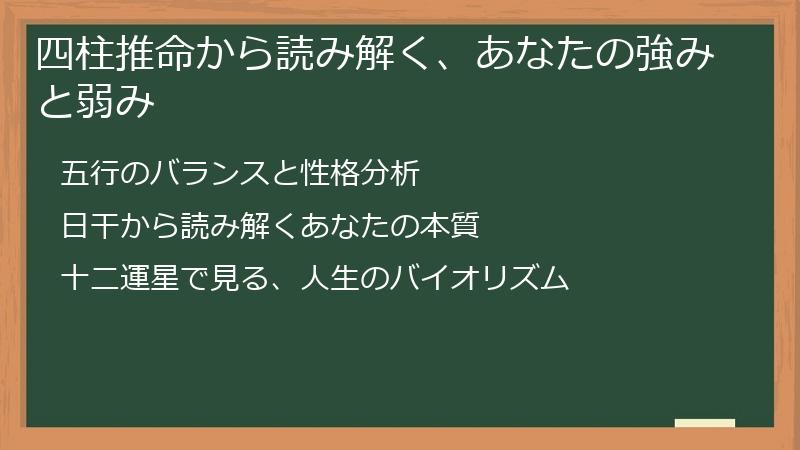 四柱推命から読み解く、あなたの強みと弱み

五行のバランスと性格分析

日干から読み解くあなたの本質

十二運星で見る、人生のバイオリズム